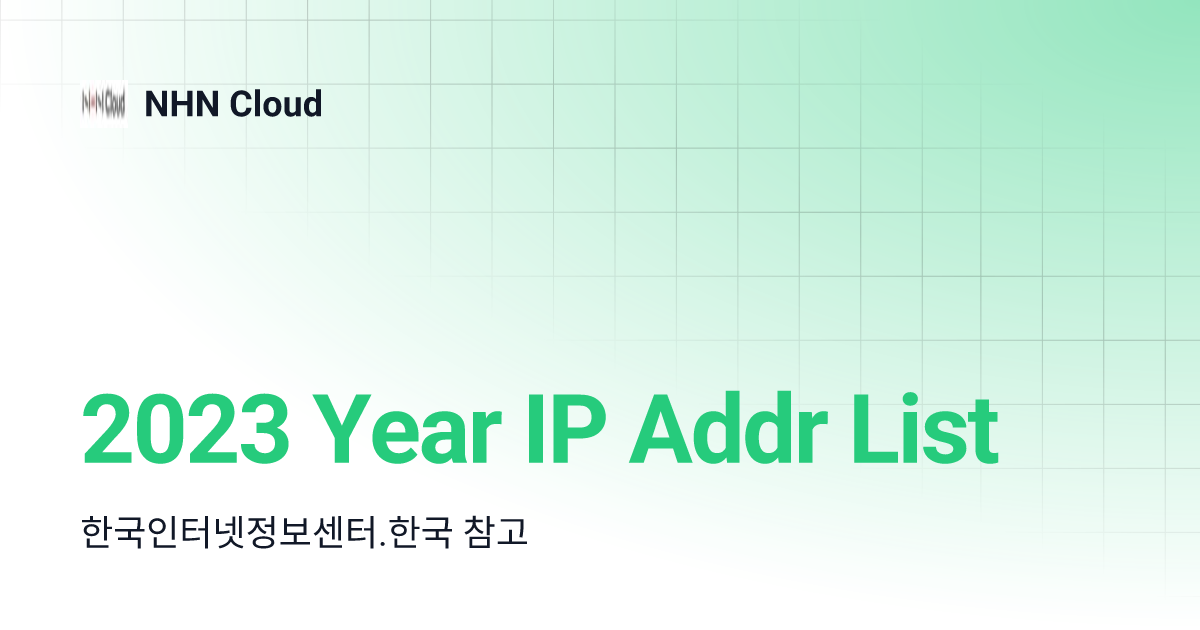 NHN Cloud NHN Cloud

2023 Year IP Addr List

한국인터넷정보센터.한국 참고